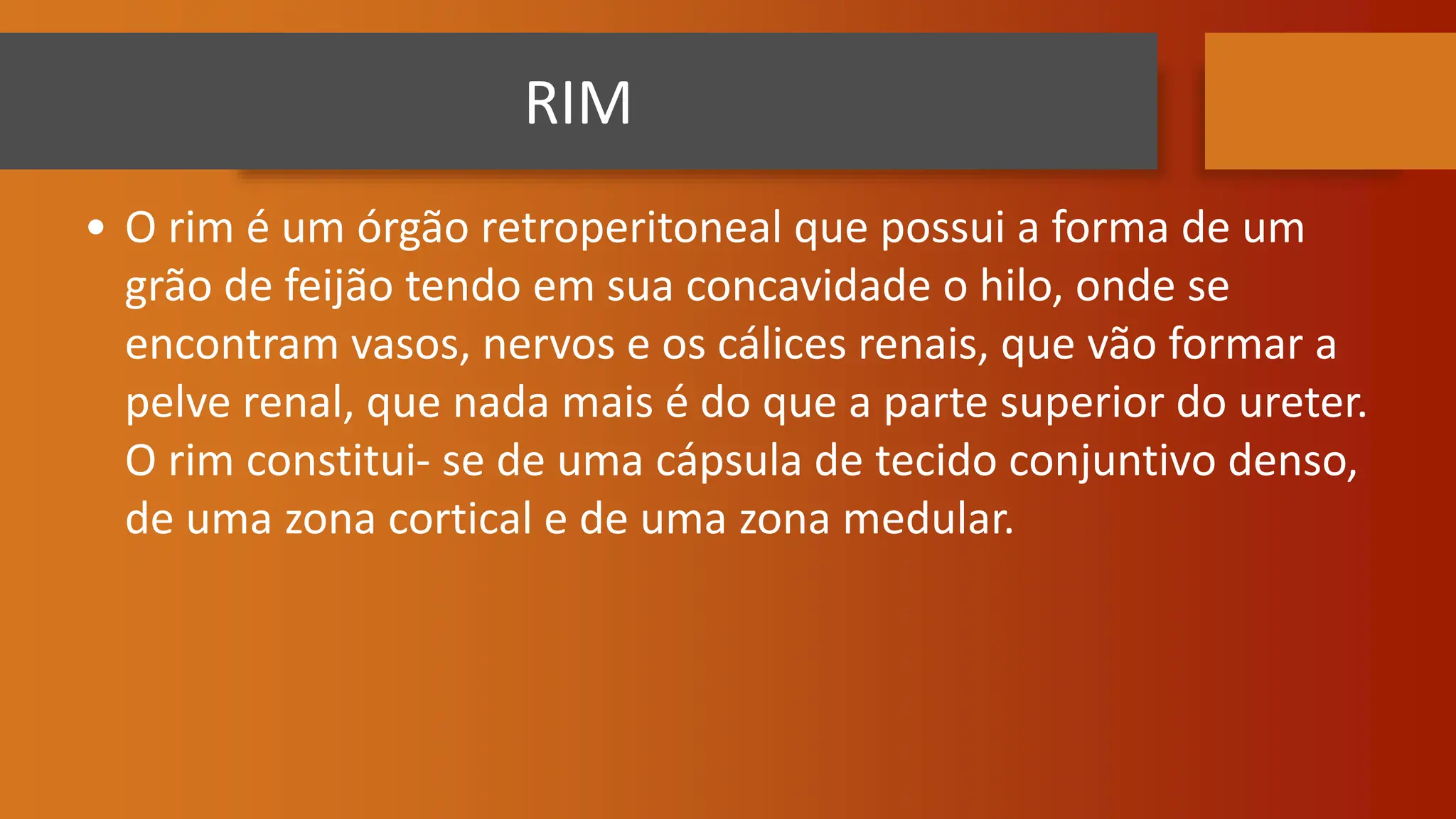 RIM

• O rim é um órgão retroperitoneal que possui a forma de um grão de feijão tendo em sua concavidade o hilo, onde se encontram vasos, nervos e os cálices renais, que vão formar a pelve renal, que nada mais é do que a parte superior do ureter. O rim constitui- se de uma cápsula de tecido conjuntivo denso, de uma zona cortical e de uma zona medular.